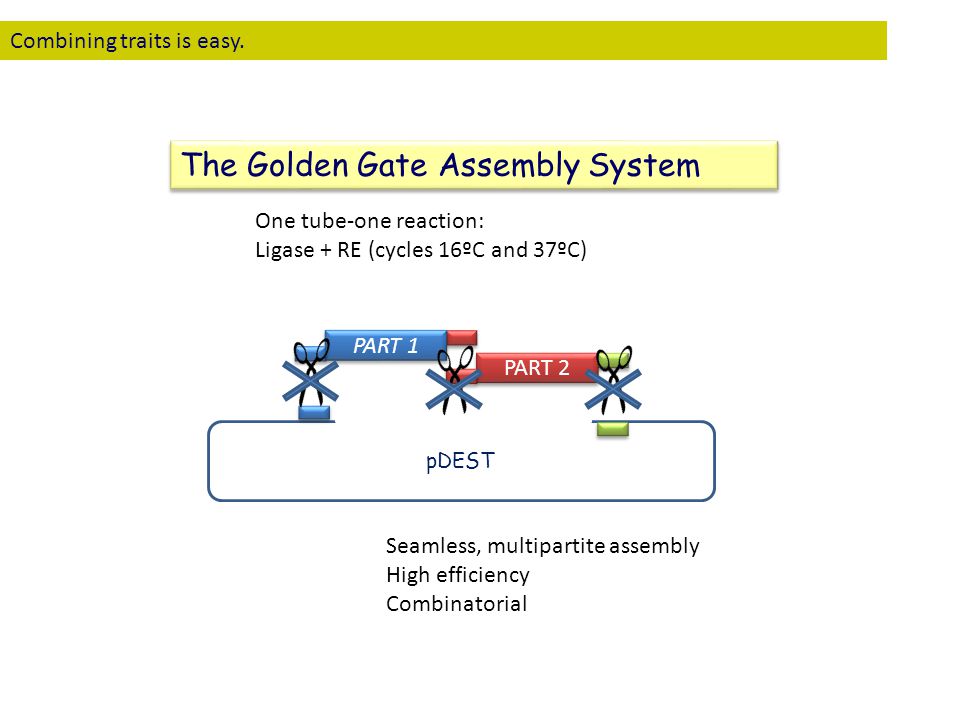 Combining traits is easy.

The Golden Gate Assembly System

One tube-one reaction:
Ligase + RE (cycles 16ºC and 37ºC)

PART 1

PART 2

pDEST

Seamless, multipartite assembly
High efficiency
Combinatorial